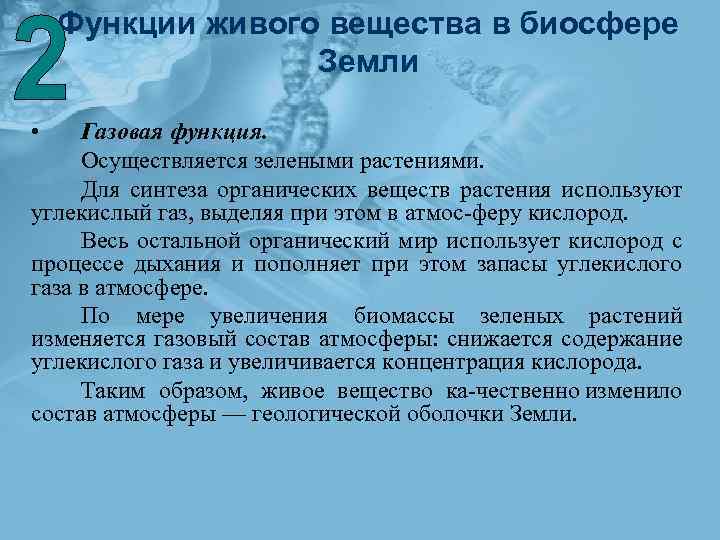 2

Функции живого вещества в биосфере Земли

• Газовая функция.

Осуществляется зелеными растениями.

Для синтеза органических веществ растения используют углекислый газ, выделяя при этом в атмос-феру кислород.

Весь остальной органический мир использует кислород с процессе дыхания и пополняет при этом запасы углекислого газа в атмосфере.

По мере увеличения биомассы зеленых растений изменяется газовый состав атмосферы: снижается содержание углекислого газа и увеличивается концентрация кислорода.

Таким образом, живое вещество ка-чественно изменило состав атмосферы — геологической оболочки Земли.